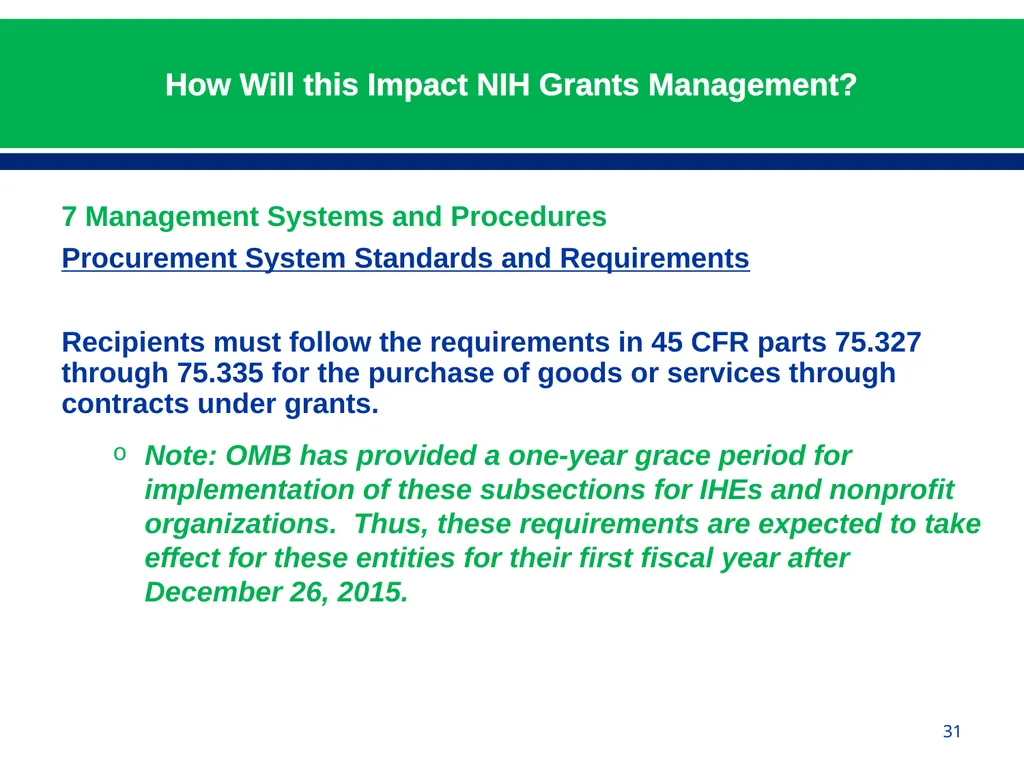 How Will this Impact NIH Grants Management?

7 Management Systems and Procedures

Procurement System Standards and Requirements

Recipients must follow the requirements in 45 CFR parts 75.327 through 75.335 for the purchase of goods or services through contracts under grants.

o Note: OMB has provided a one-year grace period for implementation of these subsections for IHEs and nonprofit organizations. Thus, these requirements are expected to take effect for these entities for their first fiscal year after December 26, 2015.

31